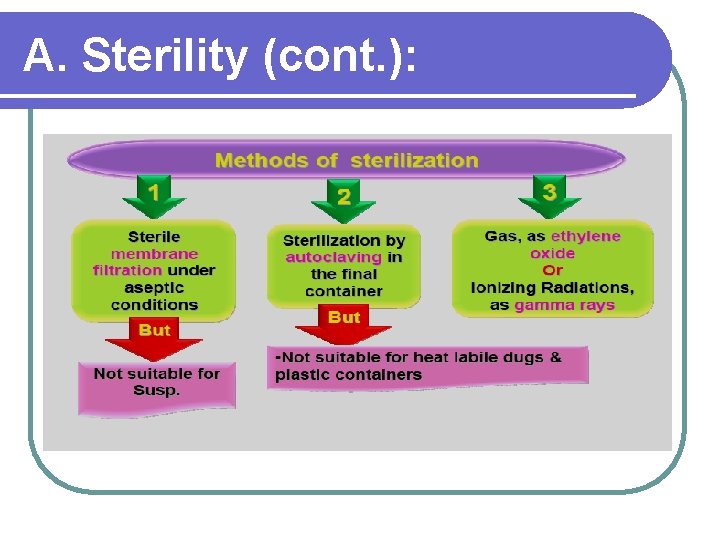 A. Sterility (cont.):

Methods of sterilization

1

Sterile membrane filtration under aseptic conditions

But

Not suitable for Susp.

2

Sterilization by autoclaving in the final container

But

-Not suitable for heat labile dugs & plastic containers

3

Gas, as ethylene oxide Or Ionizing Radiations, as gamma rays